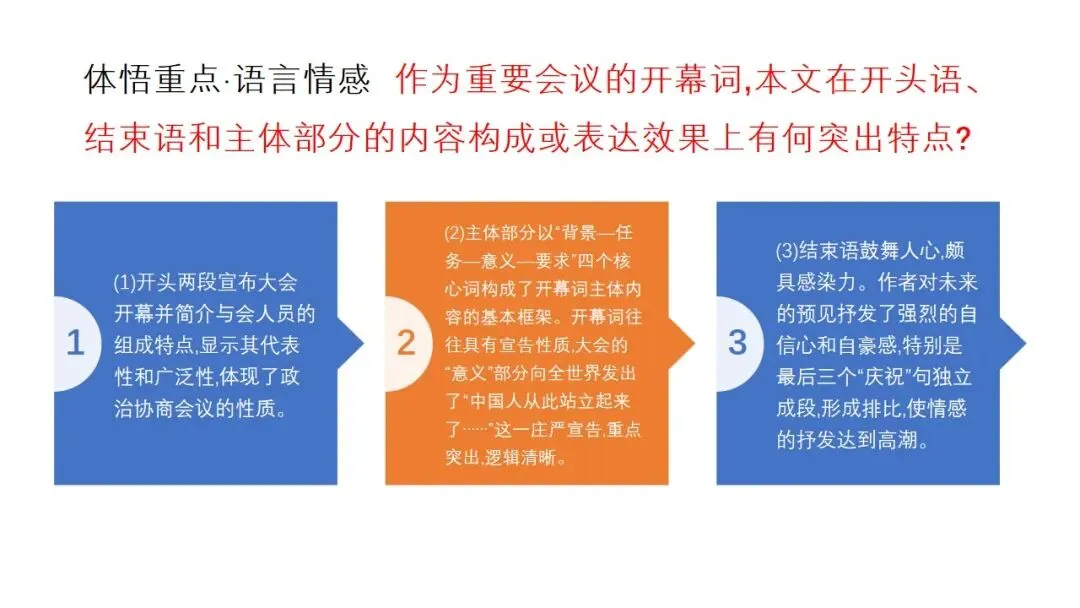 体悟重点·语言情感 作为重要会议的开幕词,本文在开头语、结束语和主体部分的内容构成或表达效果上有何突出特点?

1

(1)开头两段宣布大会开幕并简介与会人员的组成特点,显示其代表性和广泛性,体现了政治协商会议的性质。

2

(2)主体部分以“背景—任务—意义—要求”四个核心词构成了开幕词主体内容的基本框架。开幕词往往具有宣告性质,大会的“意义”部分向全世界发出了“中国人从此站立起来了……”这一庄严宣告,重点突出,逻辑清晰。

3

(3)结束语鼓舞人心,颇具感染力。作者对未来的预见抒发了强烈的自信心和自豪感,特别是最后三个“庆祝”句独立成段,形成排比,使情感的抒发达到高潮。